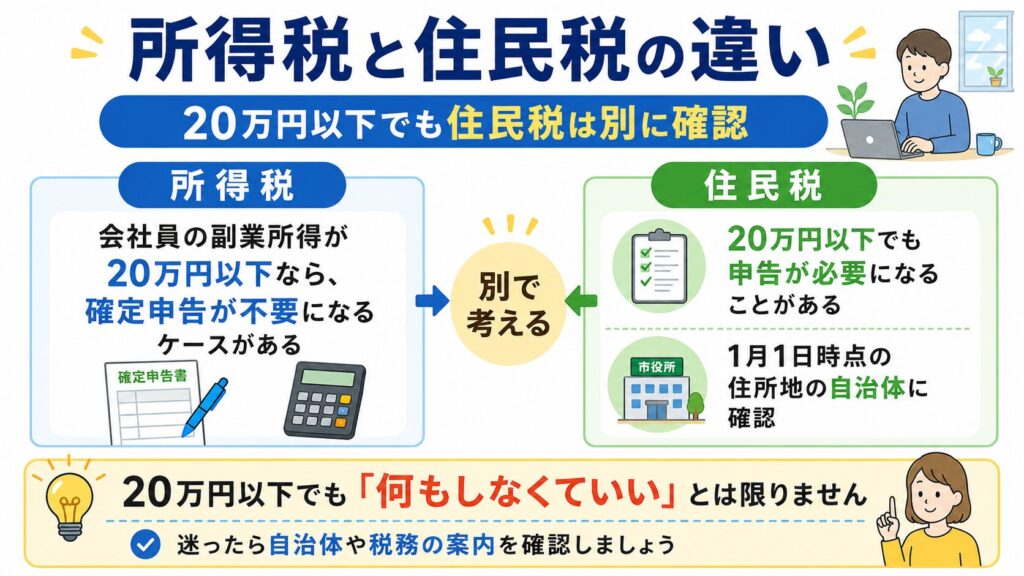 所得税と住民税の違い

20万円以下でも住民税は別に確認

所得税

会社員の副業所得が20万円以下なら、確定申告が不要になるケースがある

確定申告書

別で考える

住民税

20万円以下でも申告が必要になることがある

市役所

1月1日時点の住所地の自治体に確認

20万円以下でも「何もしなくていい」とは限りません

迷ったら自治体や税務の案内を確認しましょう